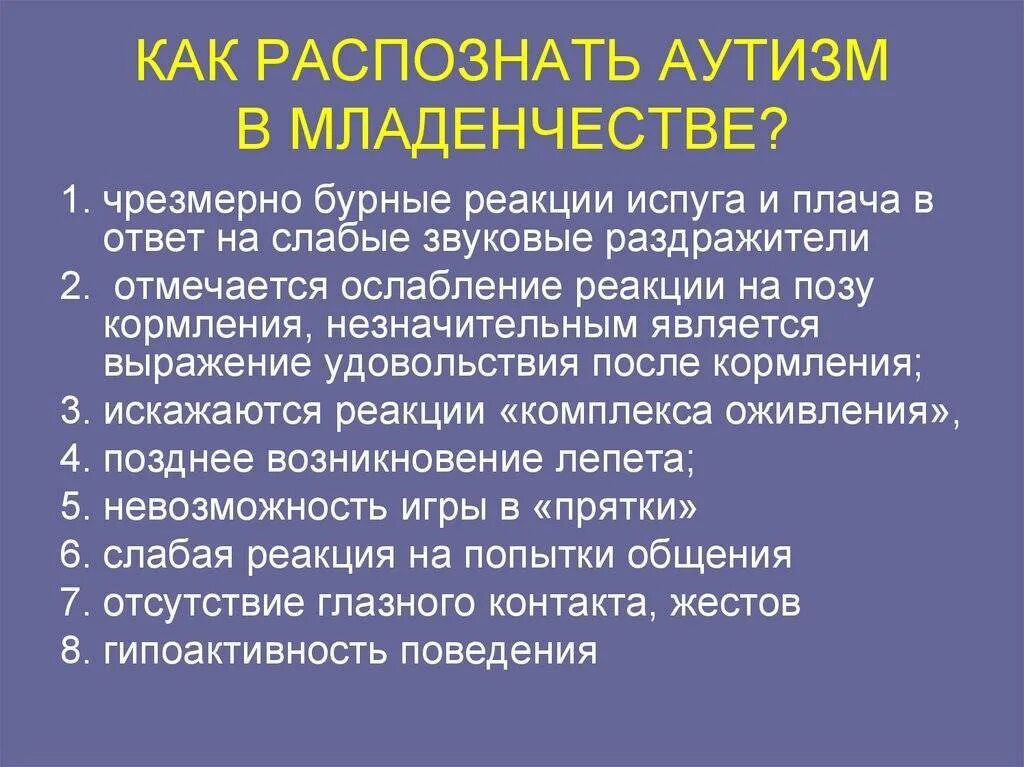 КАК РАСПОЗНАТЬ АУТИЗМ В МЛАДЕНЧЕСТВЕ?

1. чрезмерно бурные реакции испуга и плача в ответ на слабые звуковые раздражители

2. отмечается ослабление реакции на позу кормления, незначительным является выражение удовольствия после кормления;

3. искажаются реакции «комплекса оживления»,

4. позднее возникновение лепета;

5. невозможность игры в «прятки»

6. слабая реакция на попытки общения

7. отсутствие глазного контакта, жестов

8. гипоактивность поведения